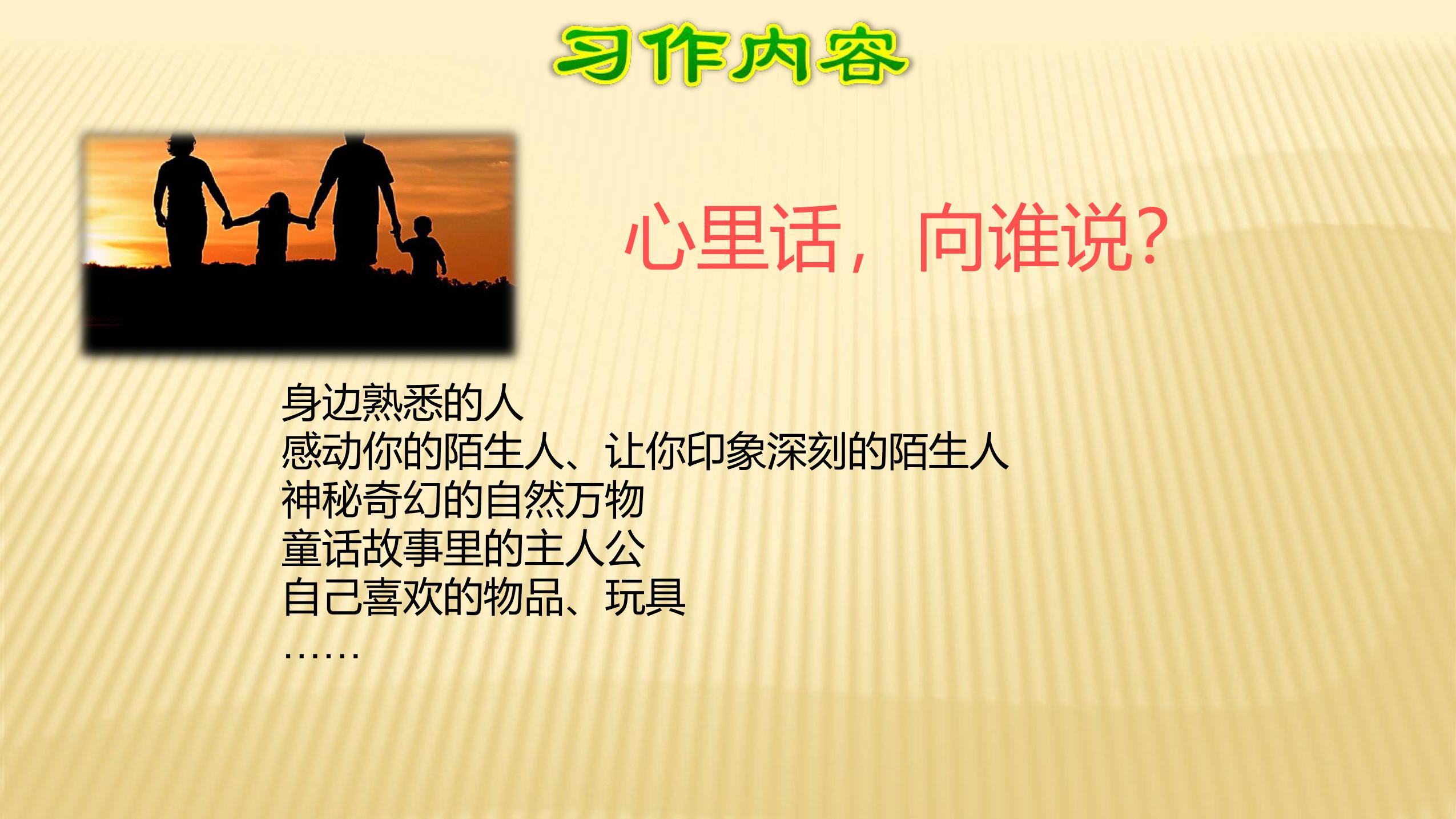 习作内容

心里话，向谁说?

身边熟悉的人
感动你的陌生人、让你印象深刻的陌生人
神秘奇幻的自然万物
童话故事里的主人公
自己喜欢的物品、玩具
……